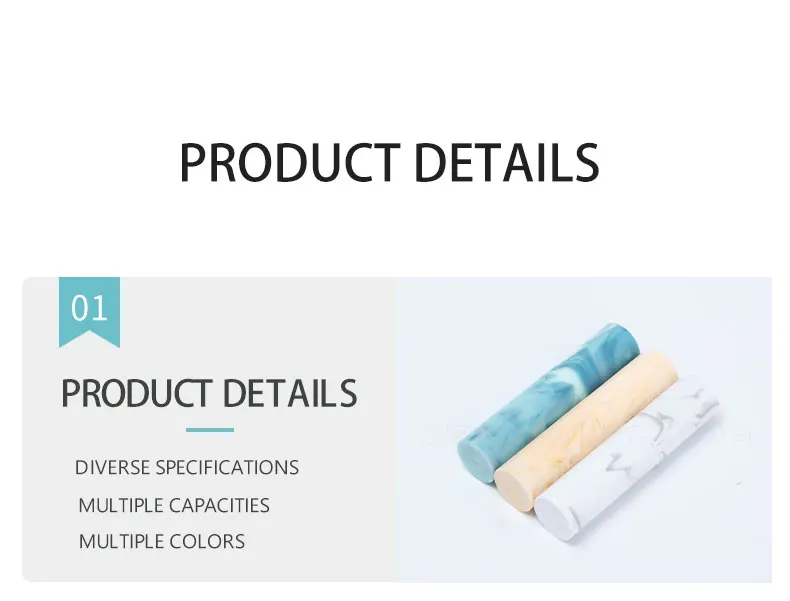 PRODUCT DETAILS

01

PRODUCT DETAILS

DIVERSE SPECIFICATIONS

MULTIPLE CAPACITIES

MULTIPLE COLORS